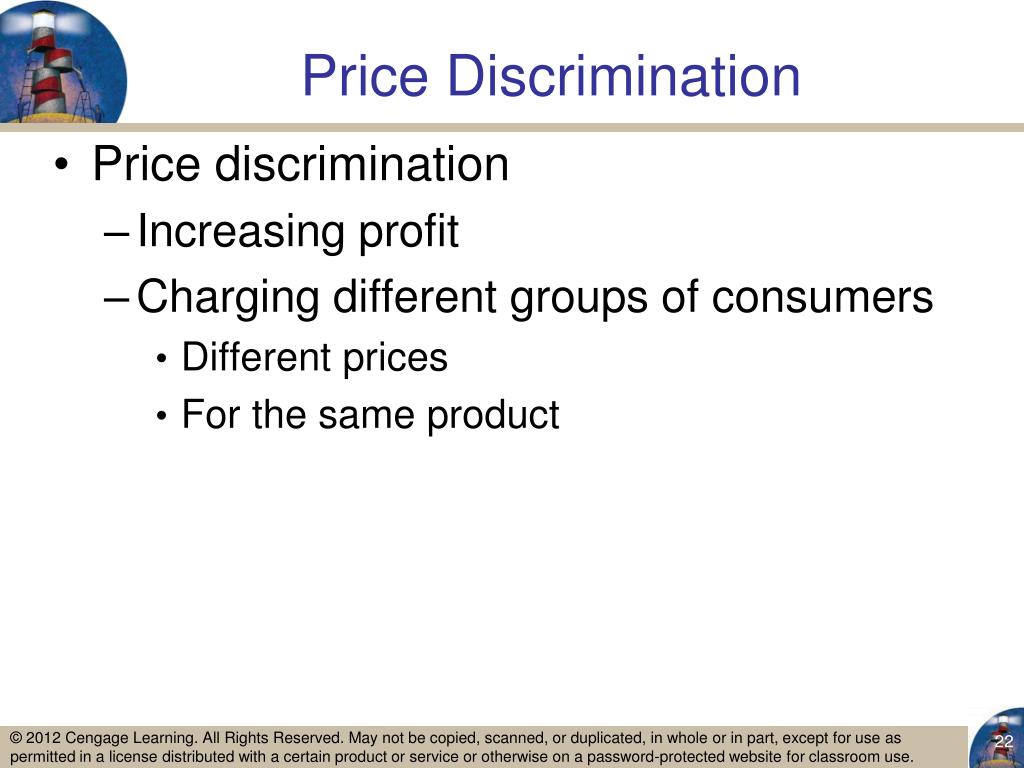 Price Discrimination

• Price discrimination
– Increasing profit
– Charging different groups of consumers
• Different prices
• For the same product

© 2012 Cengage Learning. All Rights Reserved. May not be copied, scanned, or duplicated, in whole or in part, except for use as permitted in a license distributed with a certain product or service or otherwise on a password-protected website for classroom use.

22